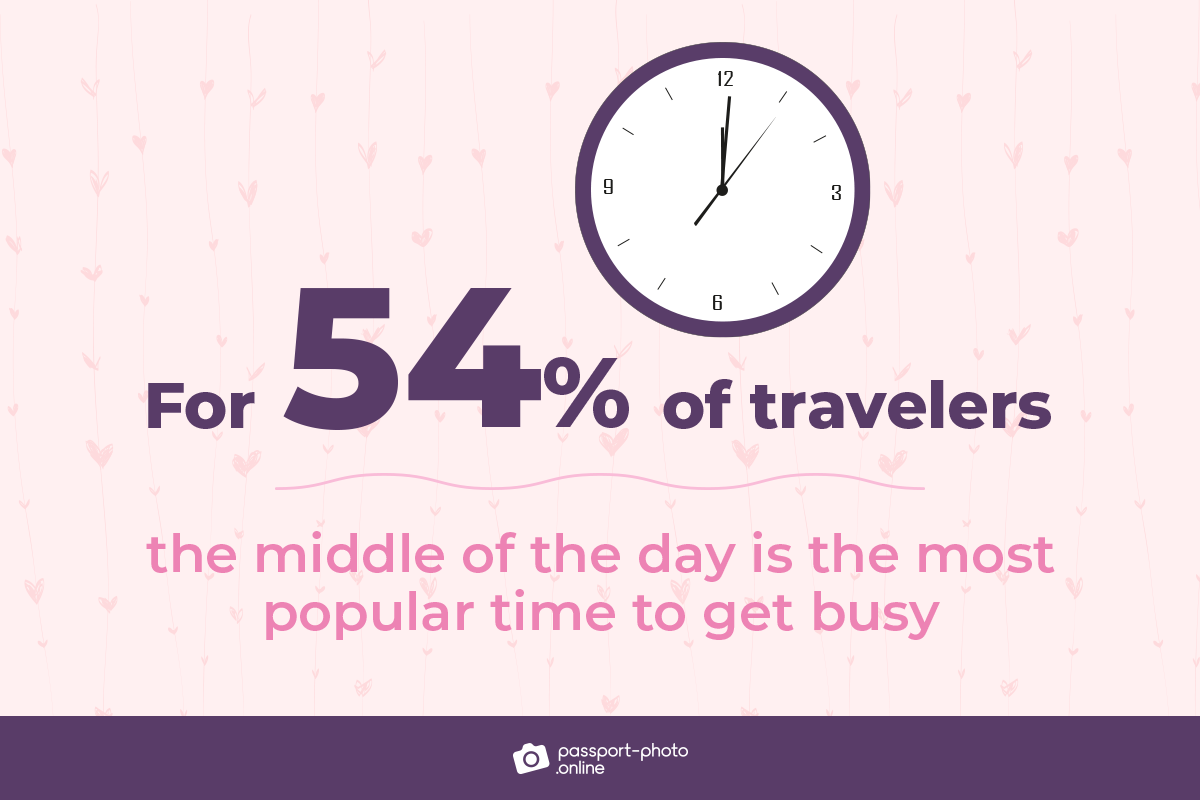 12
3
6
9

For 54% of travelers

the middle of the day is the most popular time to get busy

passport-photo .online